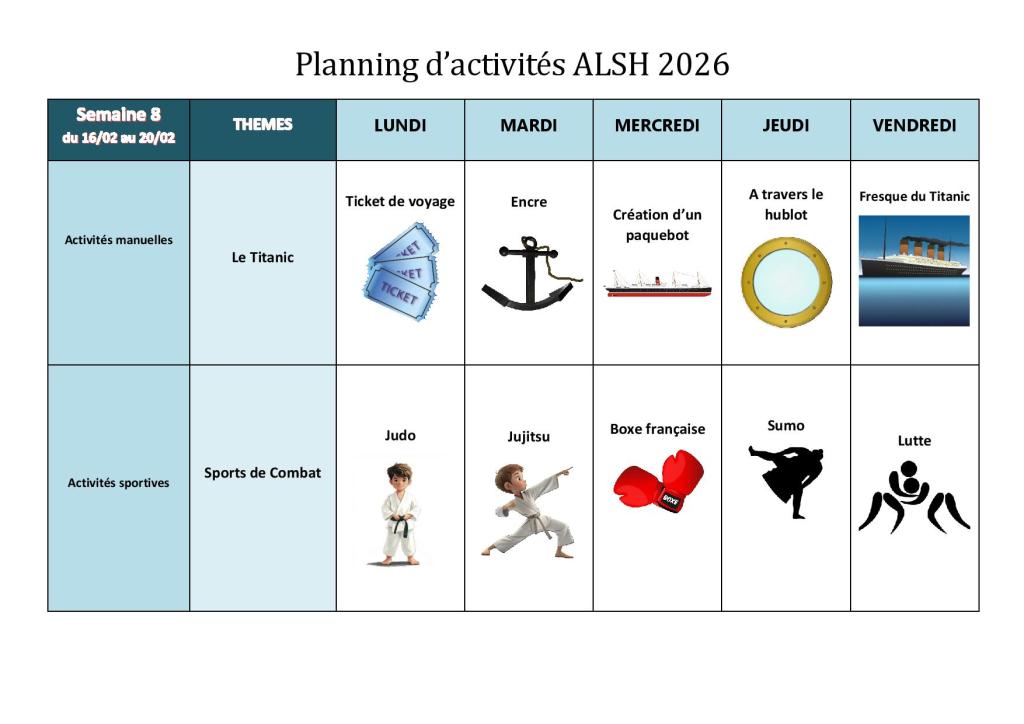 Planning d'activités ALSH 2026

| Semaine 8 du 16/02 au 20/02 | THEMES | LUNDI | MARDI | MERCREDI | JEUDI | VENDREDI |
|---|---|---|---|---|---|---|
| Activités manuelles | Le Titanic | Ticket de voyage TICKET TICKET TICKET | Encre | Création d'un paquebot | A travers le hublot | Fresque du Titanic |
| Activités sportives | Sports de Combat | Judo | Jujitsu | Boxe française BOXE | Sumo | Lutte |